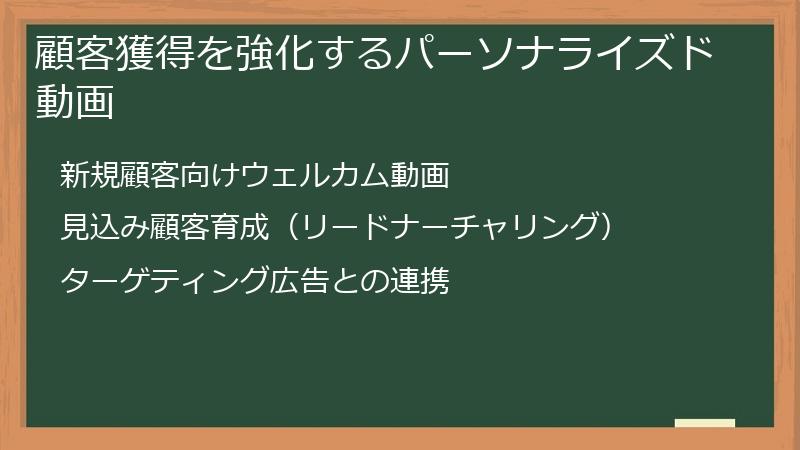 顧客獲得を強化するパーソナライズド動画

新規顧客向けウェルカム動画

見込み顧客育成（リードナーチャリング）

ターゲティング広告との連携